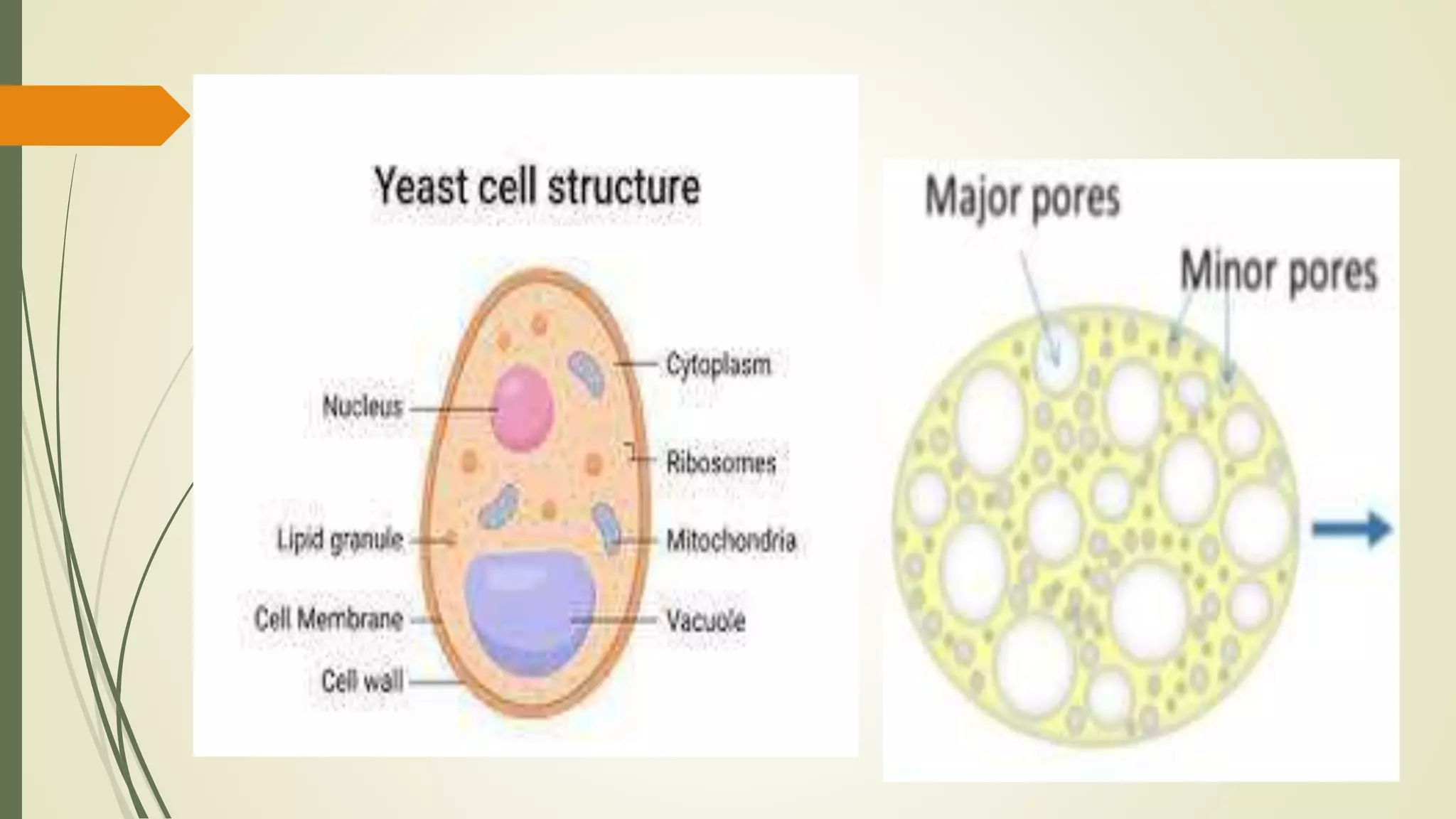 Yeast cell structure

Nucleus
Lipid granule
Cell Membrane
Cell wall
Cytoplasm
Ribosomes
Mitochondria
Vacuole

Major pores
Minor pores